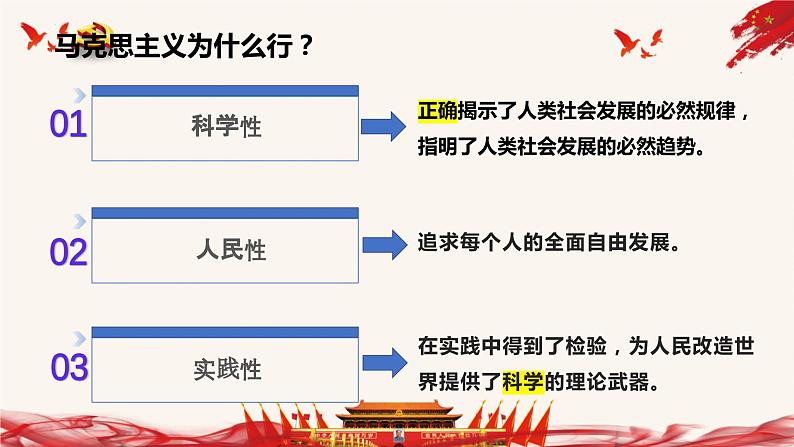 马克思主义为什么行？

01 科学性

正确揭示了人类社会发展的必然规律，指明了人类社会发展的必然趋势。

02 人民性

追求每个人的全面自由发展。

03 实践性

在实践中得到了检验，为人民改造世界提供了科学的理论武器。